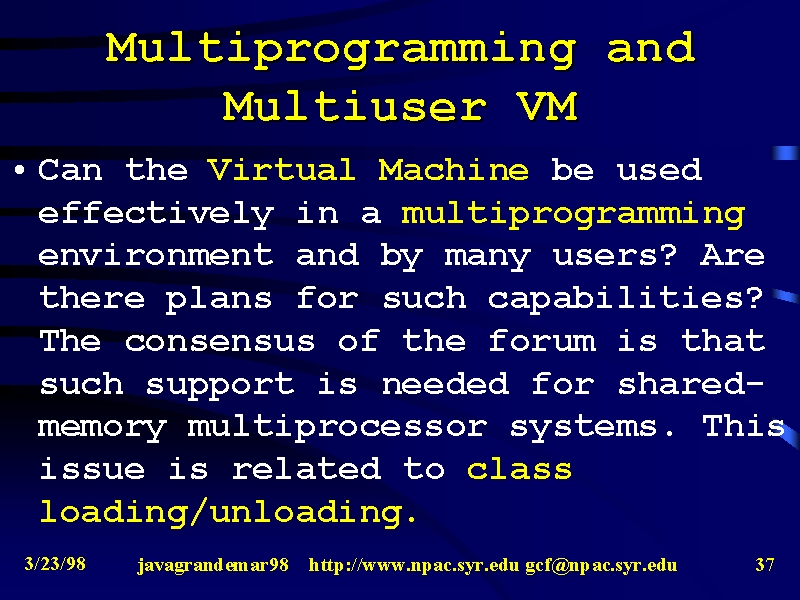 Multiprogramming and Multiuser VM

• Can the Virtual Machine be used effectively in a multiprogramming environment and by many users? Are there plans for such capabilities? The consensus of the forum is that such support is needed for shared-memory multiprocessor systems. This issue is related to class loading/unloading.

3/23/98 javagrandemar98 http://www.npac.syr.edu gcf@npac.syr.edu 37